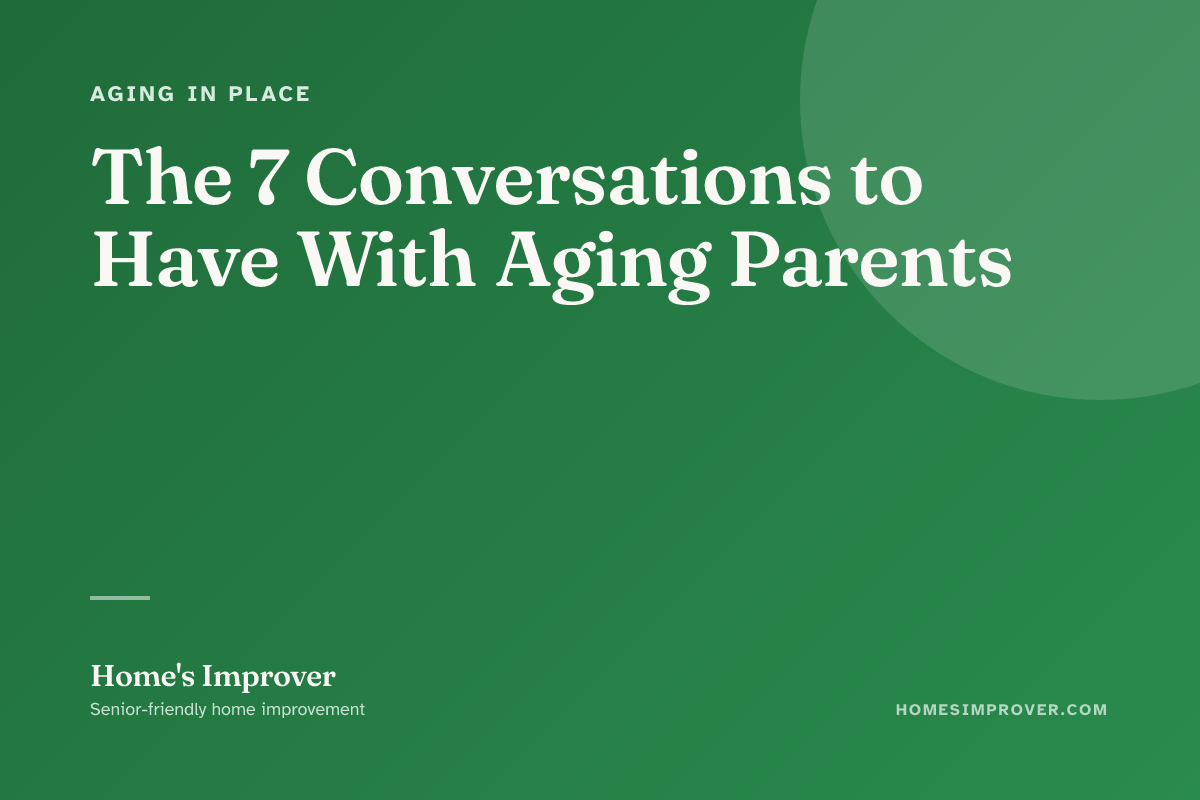 AGING IN PLACE

The 7 Conversations to Have With Aging Parents

Home's Improver

Senior-friendly home improvement

HOMESIMPROVER.COM